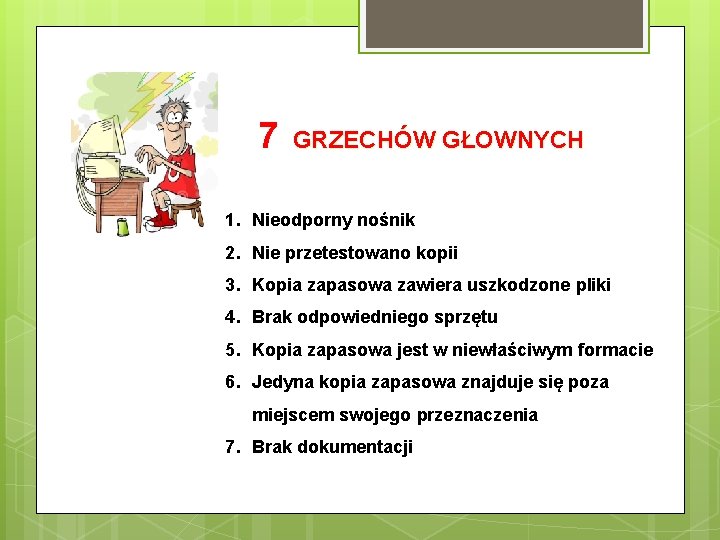 7 GRZECHÓW GŁOWNYCH

1. Nieodporny nośnik
2. Nie przetestowano kopii
3. Kopia zapasowa zawiera uszkodzone pliki
4. Brak odpowiedniego sprzętu
5. Kopia zapasowa jest w niewłaściwym formacie
6. Jedyna kopia zapasowa znajduje się poza miejscem swojego przeznaczenia
7. Brak dokumentacji